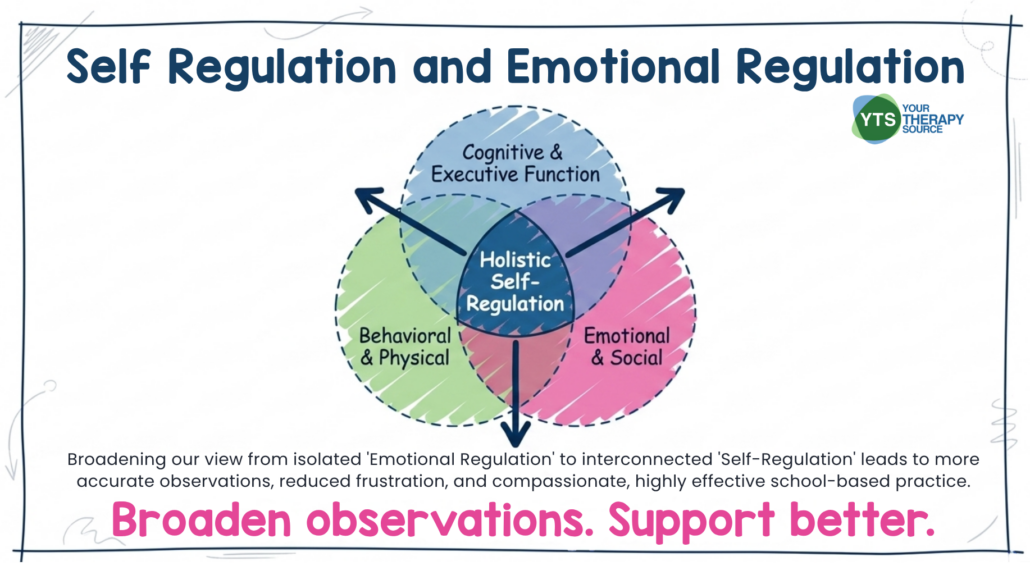 Self Regulation and Emotional Regulation

YTS YOUR THERAPY SOURCE

Cognitive & Executive Function

Holistic Self-Regulation

Behavioral & Physical

Emotional & Social

Broadening our view from isolated 'Emotional Regulation' to interconnected 'Self-Regulation' leads to more accurate observations, reduced frustration, and compassionate, highly effective school-based practice.

Broaden observations. Support better.